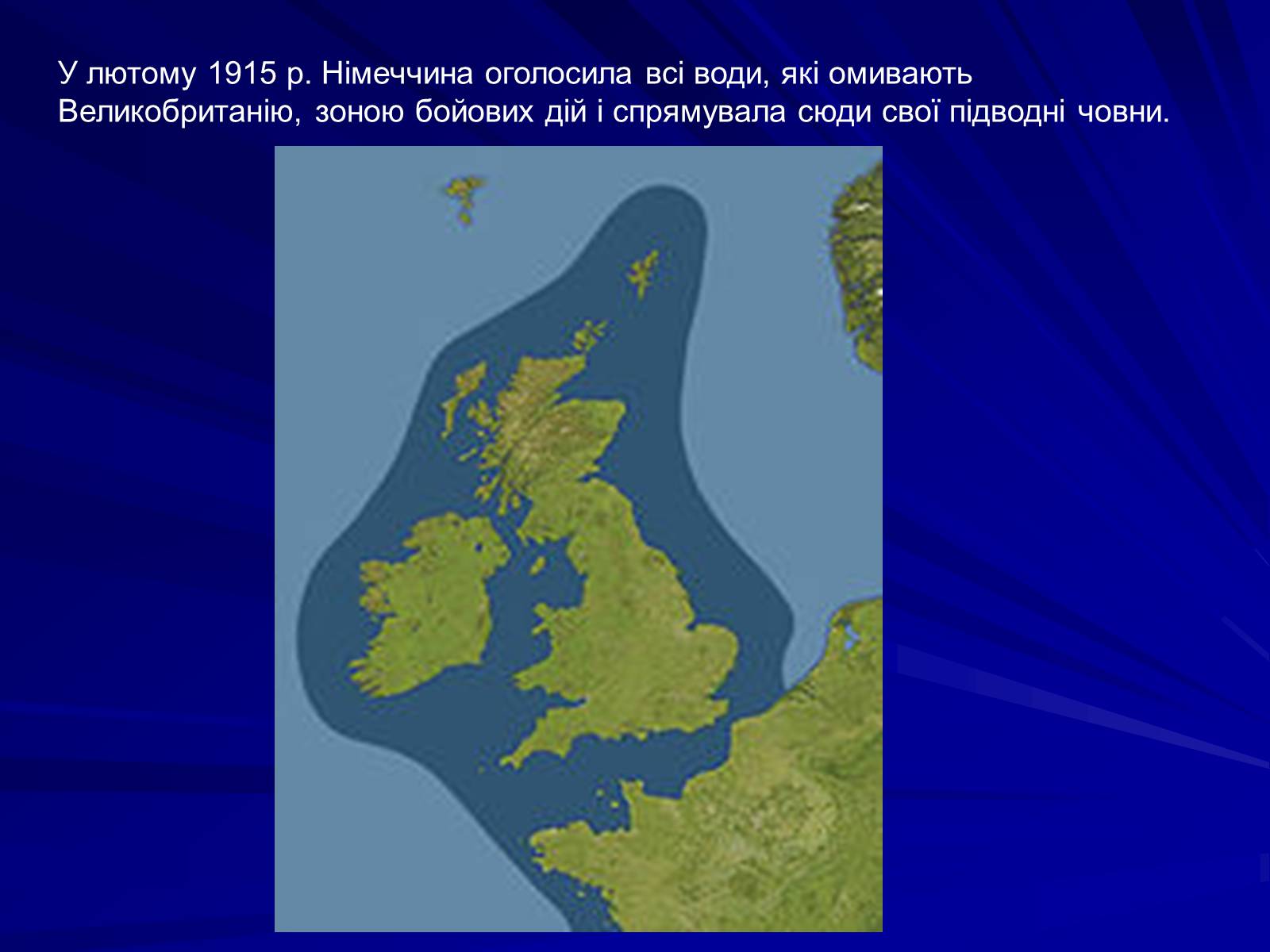 У лютому 1915 р. Німеччина оголосила всі води, які омивають Великобританію, зоною бойових дій і спрямувала сюди свої підводні човни.